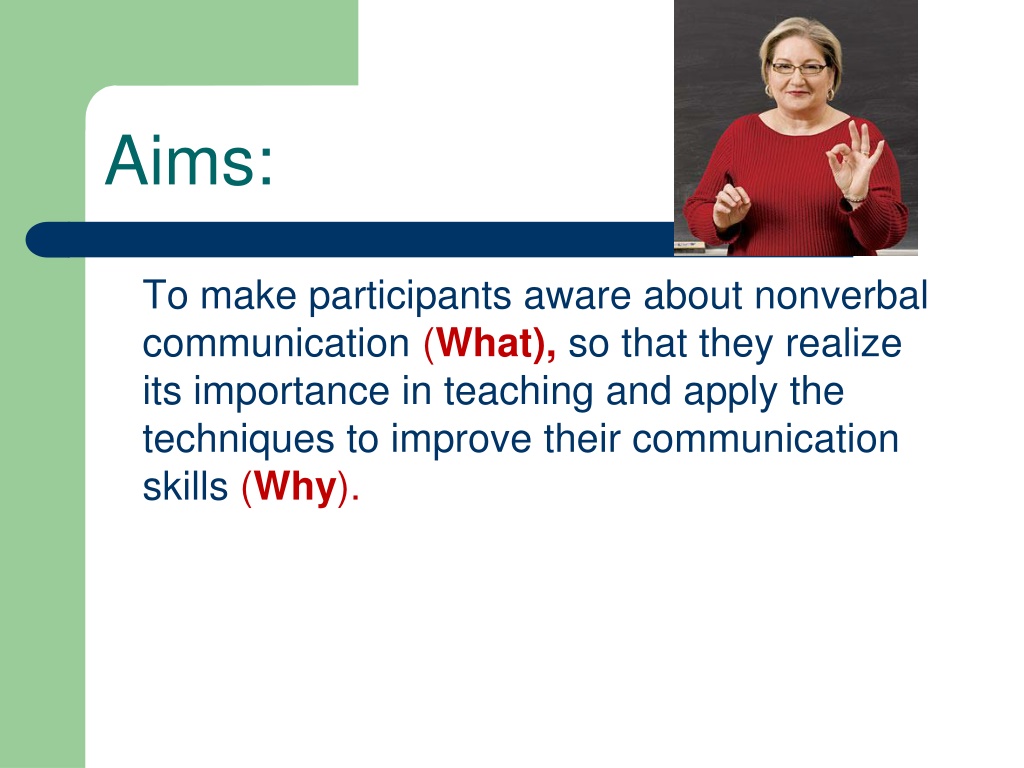 Aims:

To make participants aware about nonverbal communication (What), so that they realize its importance in teaching and apply the techniques to improve their communication skills (Why).